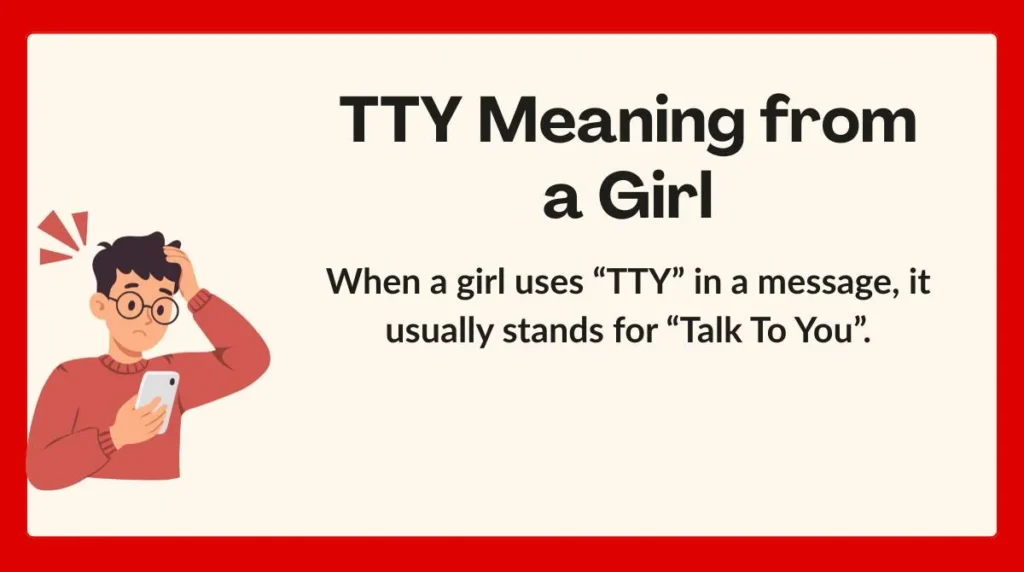 TTY Meaning from a Girl

When a girl uses “TTY” in a message, it usually stands for “Talk To You”.